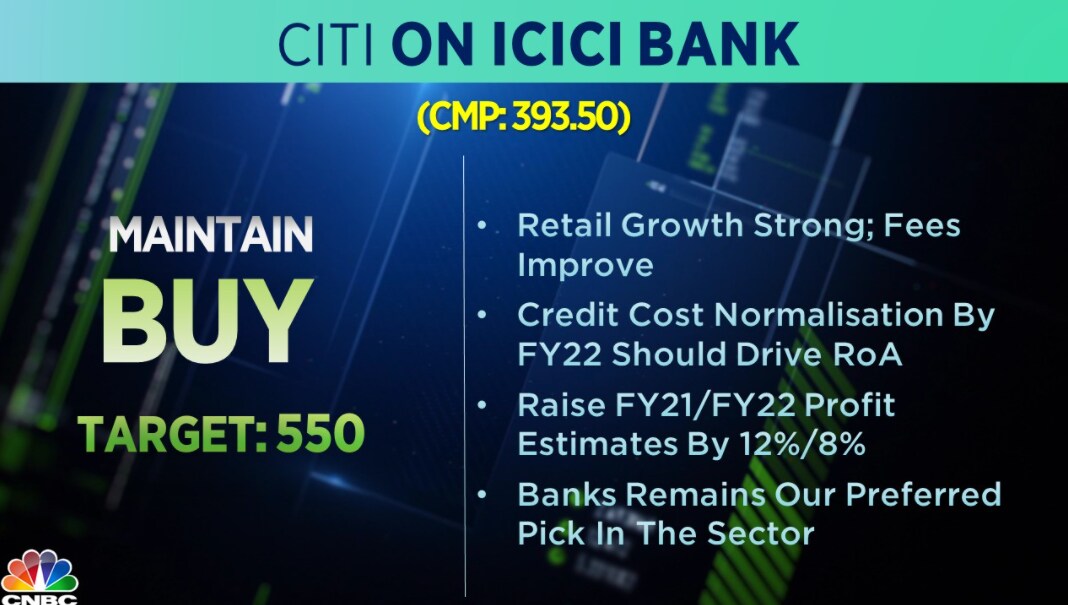 CITI ON ICICI BANK

(CMP: 393.50)

MAINTAIN

BUY

TARGET: 550

• Retail Growth Strong; Fees Improve

• Credit Cost Normalisation By FY22 Should Drive RoA

• Raise FY21/FY22 Profit Estimates By 12%/8%

• Banks Remains Our Preferred Pick In The Sector

CNBC